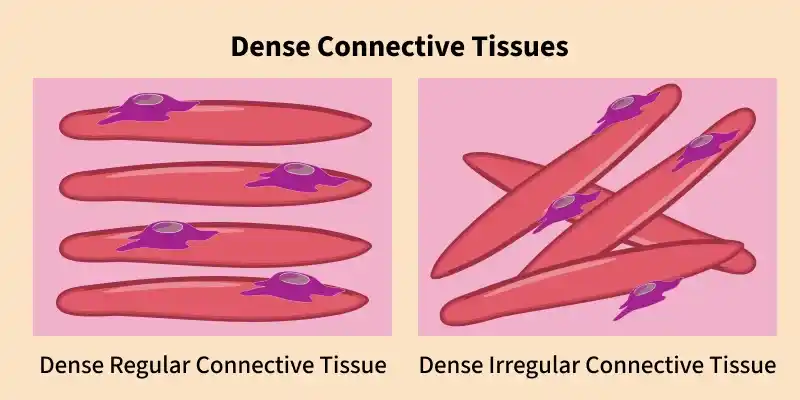 Dense Connective Tissues

Dense Regular Connective Tissue

Dense Irregular Connective Tissue